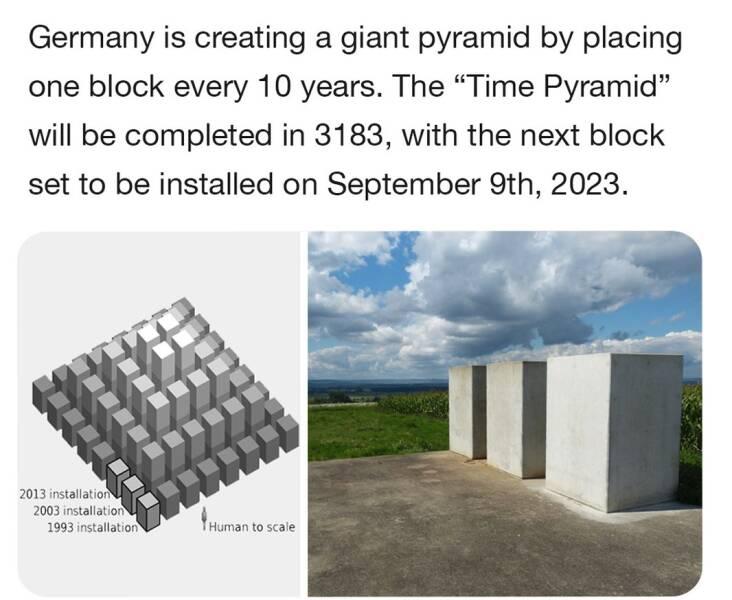 Germany is creating a giant pyramid by placing one block every 10 years. The “Time Pyramid” will be completed in 3183, with the next block set to be installed on September 9th, 2023.

2013 installation
2003 installation
1993 installation
Human to scale